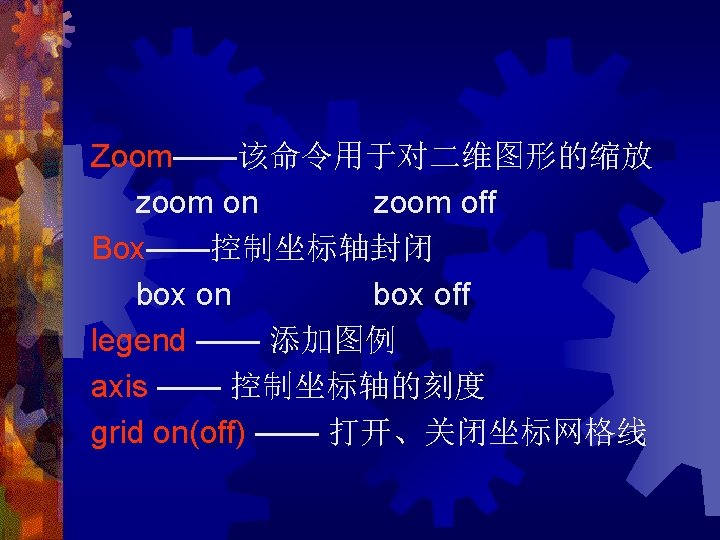 Zoom——该命令用于对二维图形的缩放

zoom on zoom off

Box——控制坐标轴封闭

box on box off

legend —— 添加图例

axis —— 控制坐标轴的刻度

grid on(off) —— 打开、关闭坐标网格线